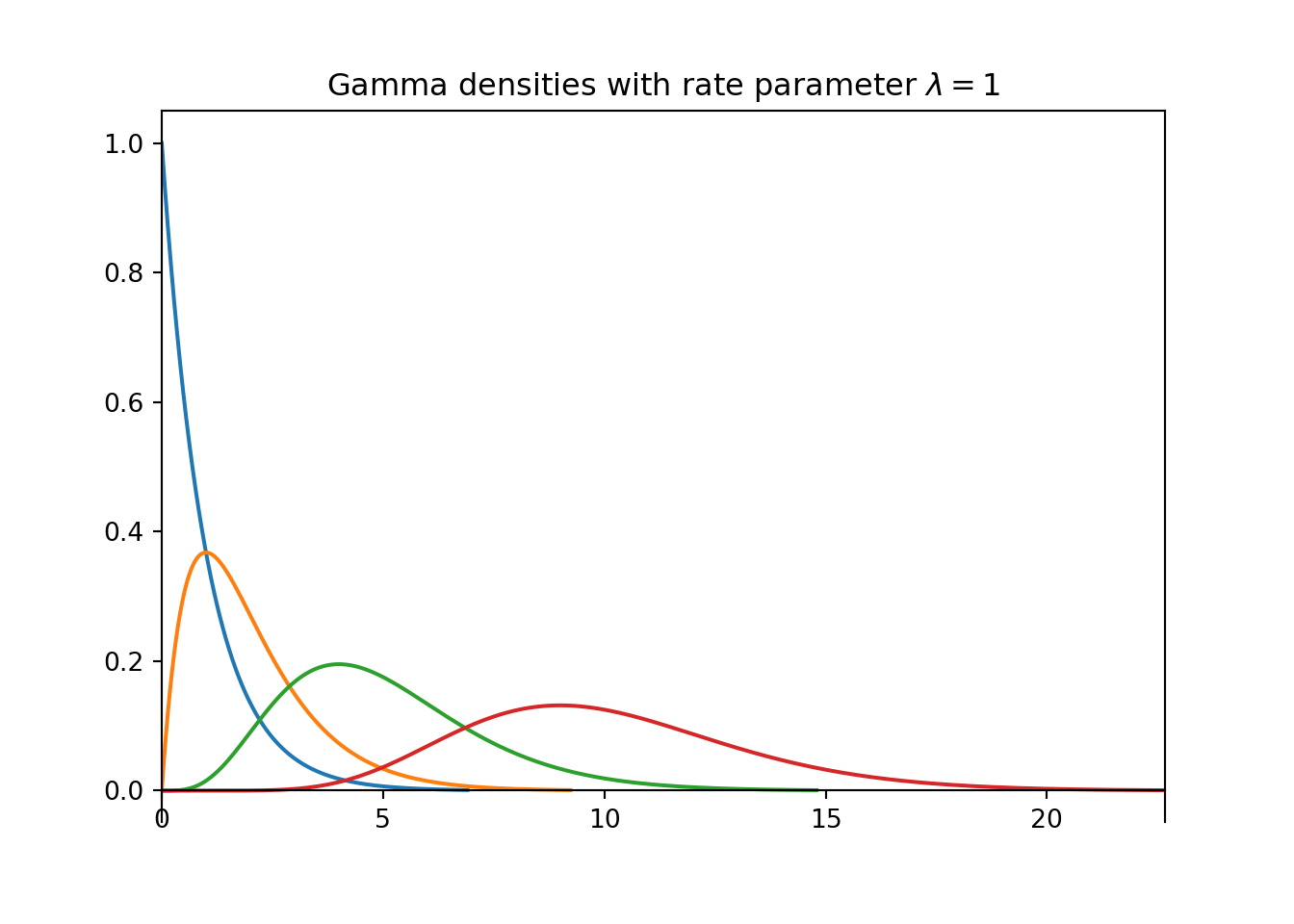 Gamma densities with rate parameter $\lambda = 1$

1.0
0.8
0.6
0.4
0.2
0.0

0
5
10
15
20